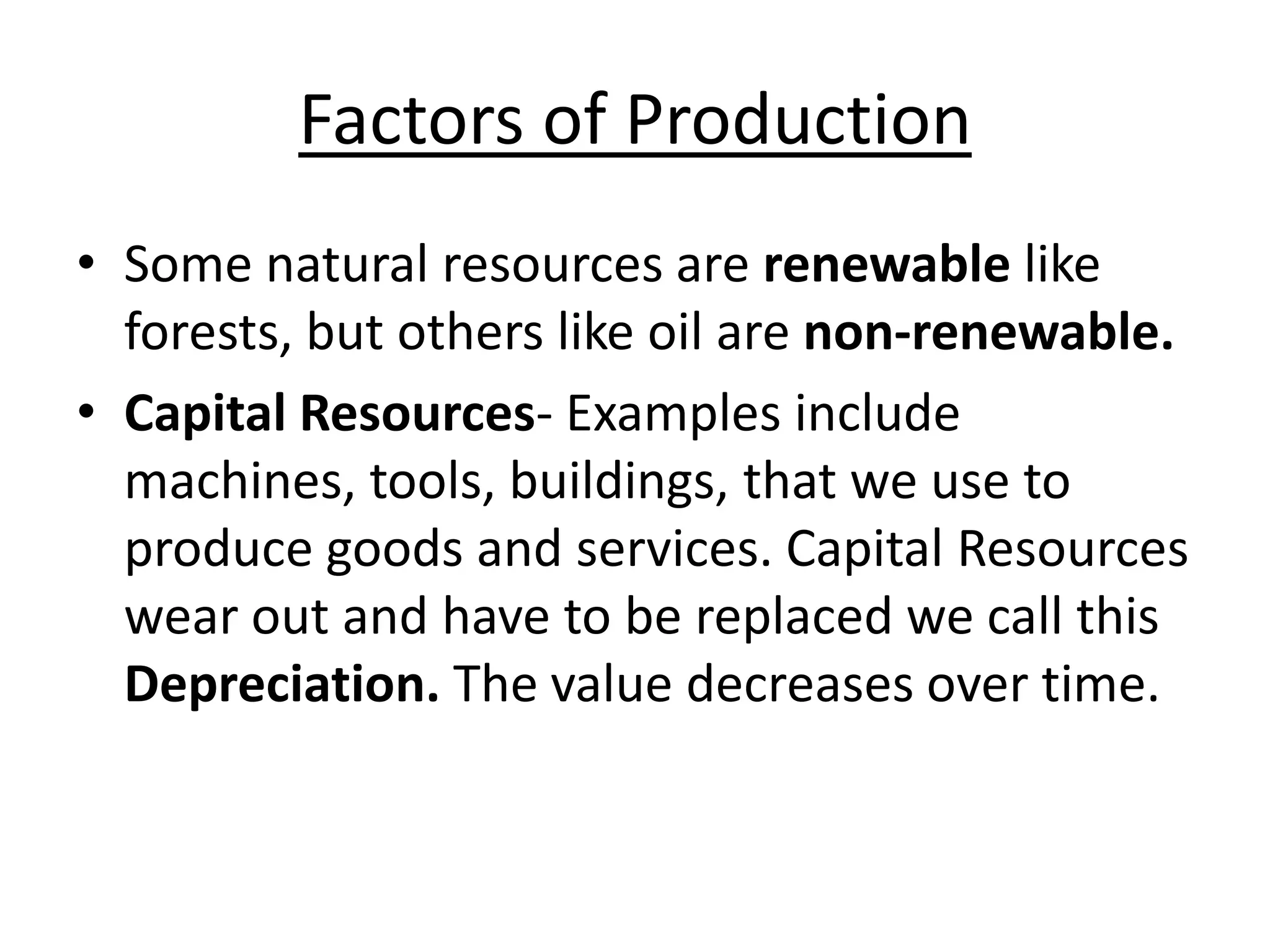 Factors of Production

• Some natural resources are renewable like forests, but others like oil are non-renewable.

• Capital Resources- Examples include machines, tools, buildings, that we use to produce goods and services. Capital Resources wear out and have to be replaced we call this Depreciation. The value decreases over time.